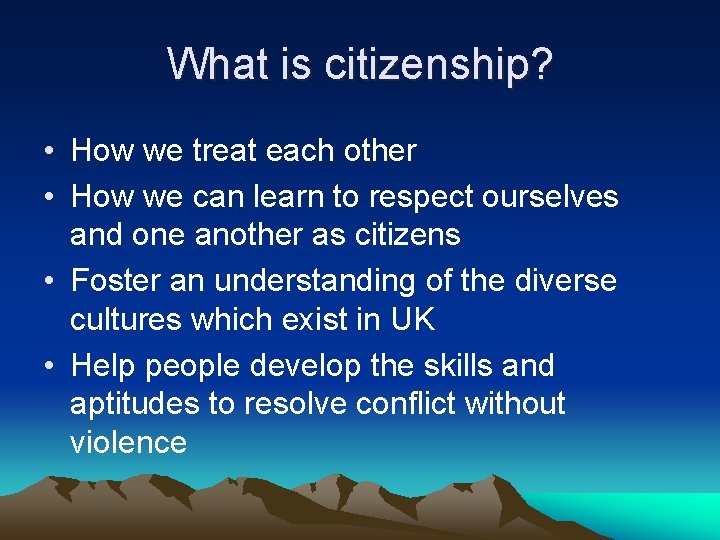 What is citizenship?

• How we treat each other
• How we can learn to respect ourselves and one another as citizens
• Foster an understanding of the diverse cultures which exist in UK
• Help people develop the skills and aptitudes to resolve conflict without violence